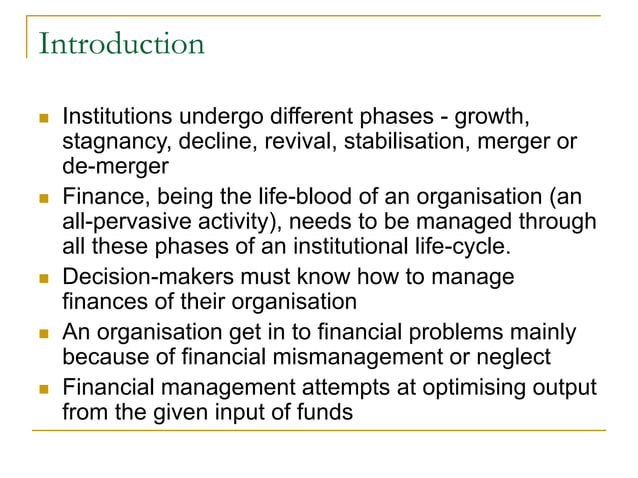 Introduction

- Institutions undergo different phases - growth, stagnancy, decline, revival, stabilisation, merger or de-merger
- Finance, being the life-blood of an organisation (an all-pervasive activity), needs to be managed through all these phases of an institutional life-cycle.
- Decision-makers must know how to manage finances of their organisation
- An organisation get in to financial problems mainly because of financial mismanagement or neglect
- Financial management attempts at optimising output from the given input of funds